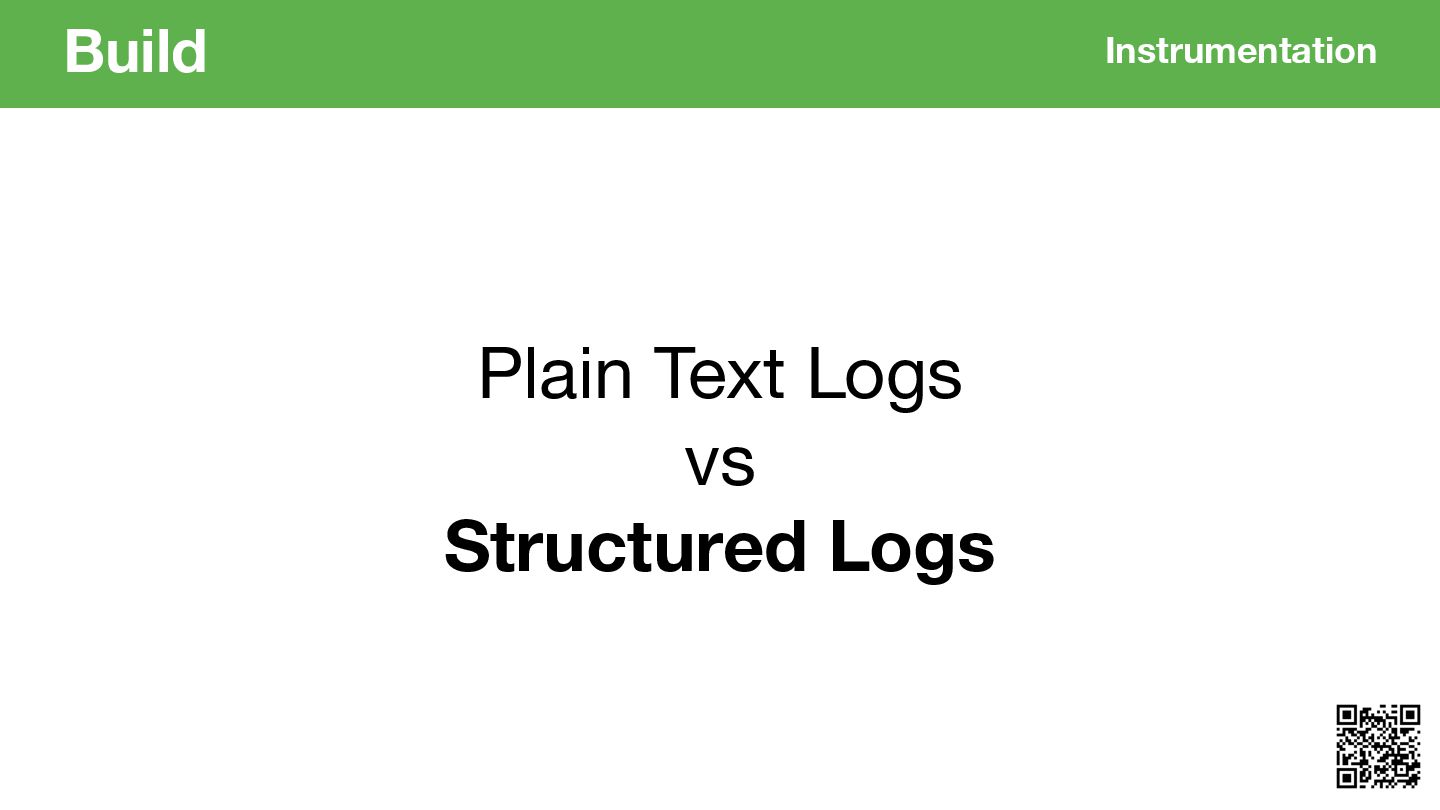 Build

Instrumentation

Plain Text Logs
vs
Structured Logs